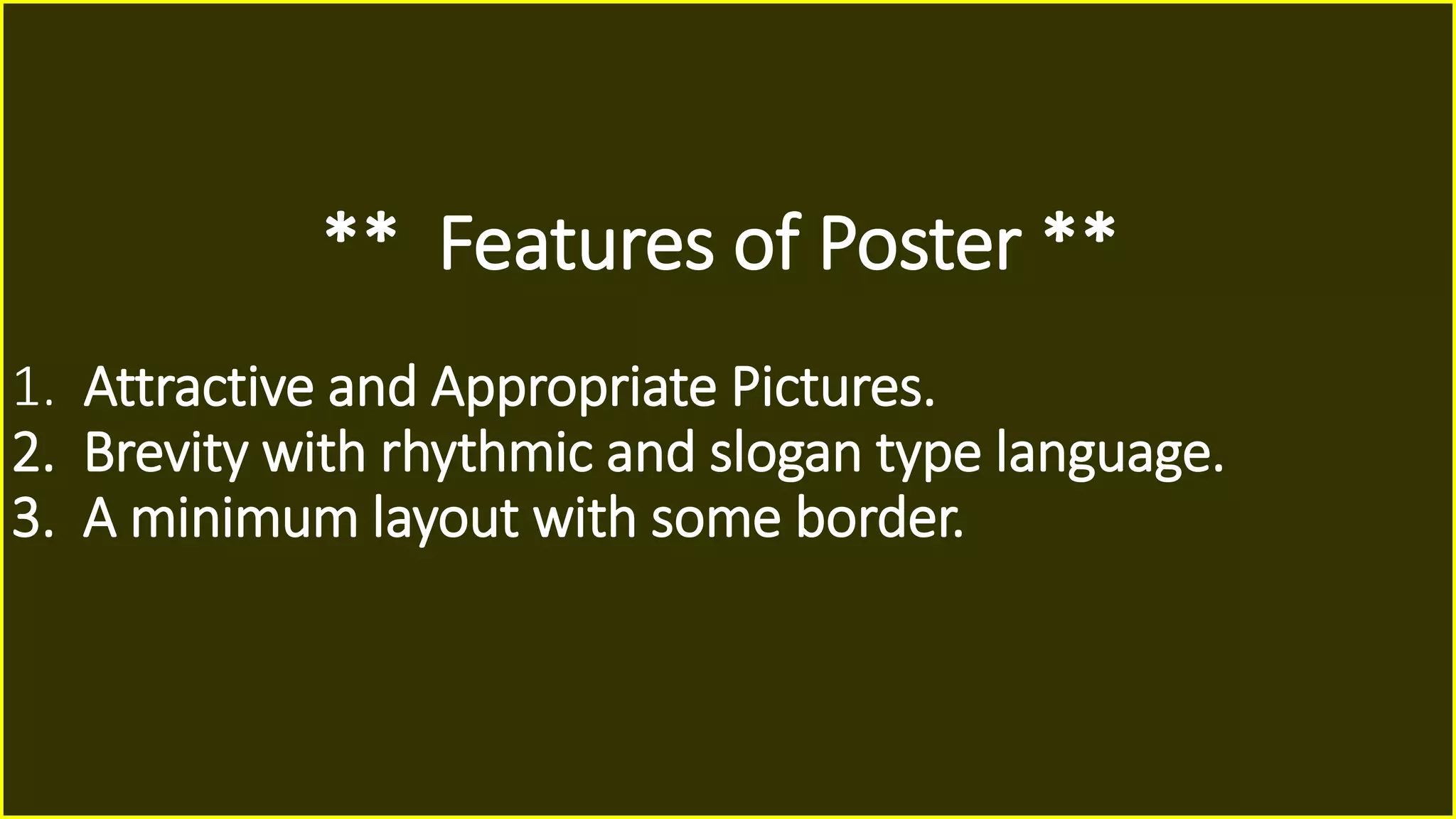 ** Features of Poster **

1. Attractive and Appropriate Pictures.
2. Brevity with rhythmic and slogan type language.
3. A minimum layout with some border.